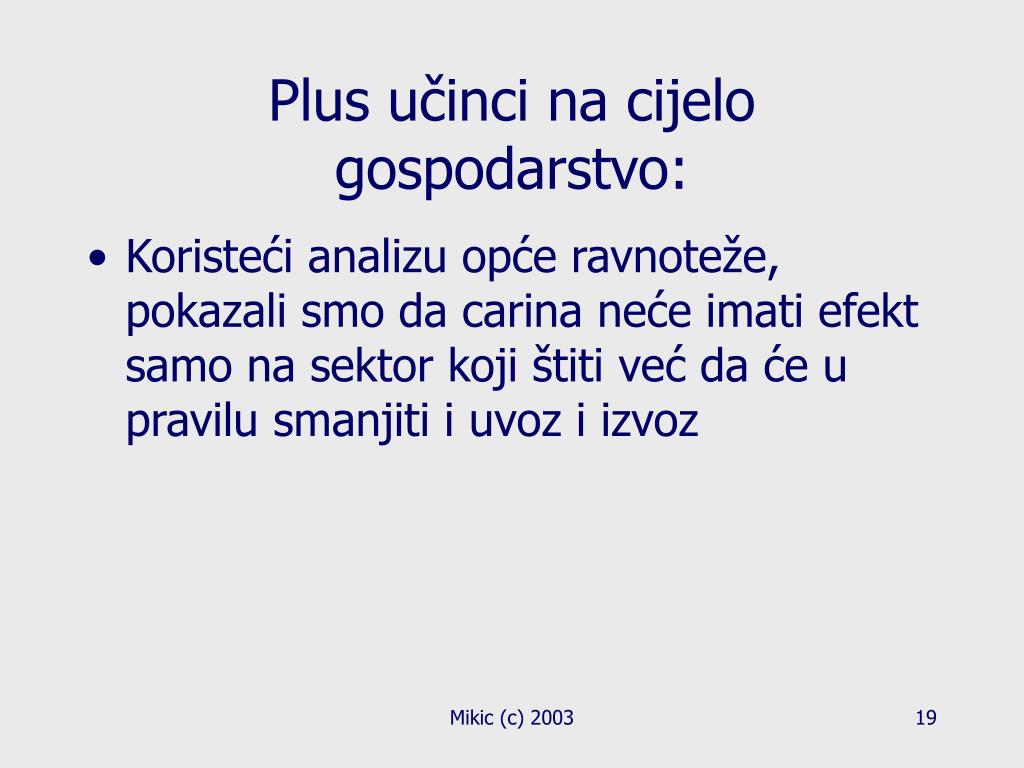 Plus učinci na cijelo gospodarstvo:

• Koristeći analizu opće ravnoteže, pokazali smo da carina neće imati efekt samo na sektor koji štiti već da će u pravilu smanjiti i uvoz i izvoz

Mikic (c) 2003

19